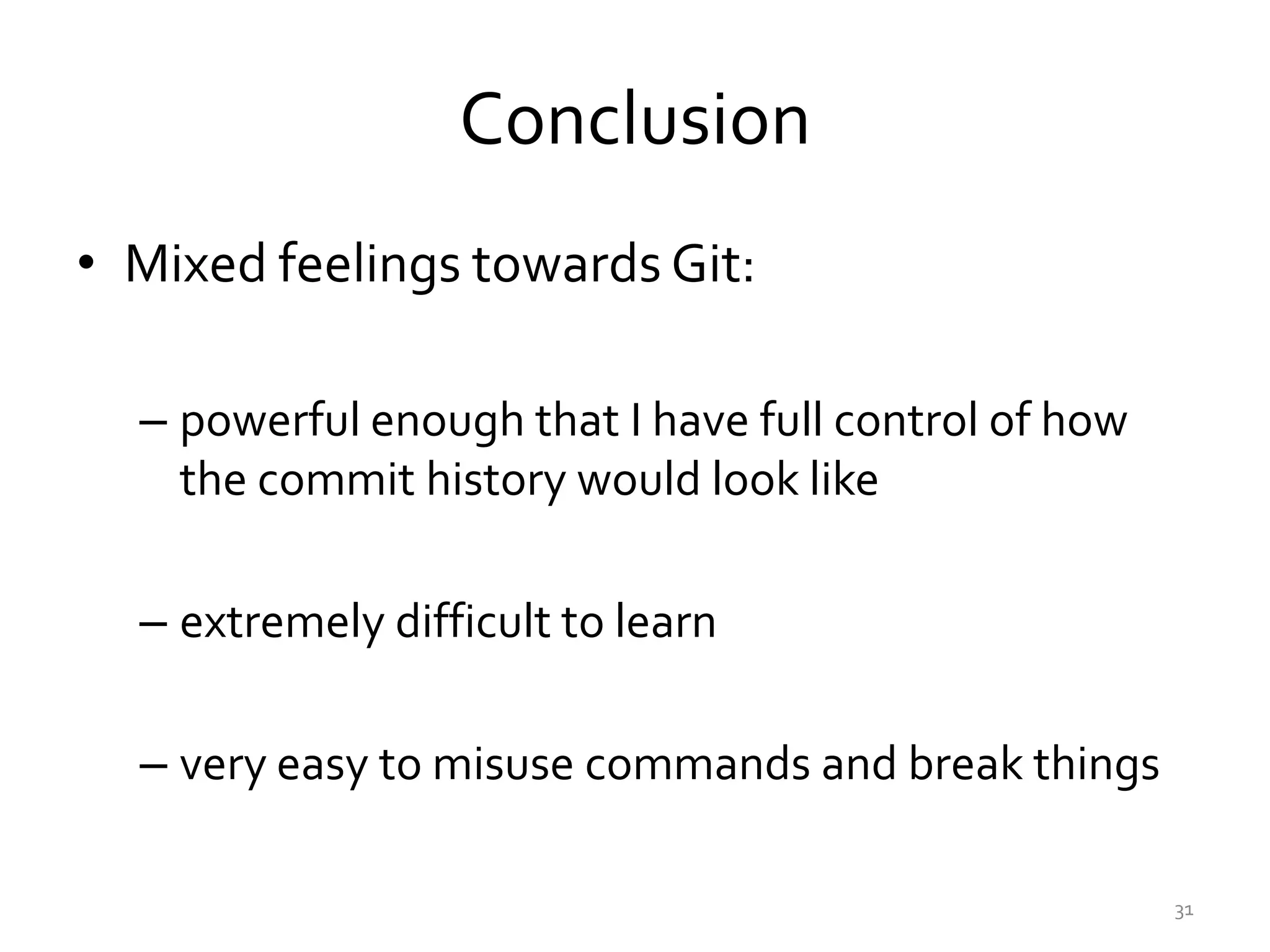 Conclusion

• Mixed feelings towards Git:

– powerful enough that I have full control of how the commit history would look like

– extremely difficult to learn

– very easy to misuse commands and break things

31